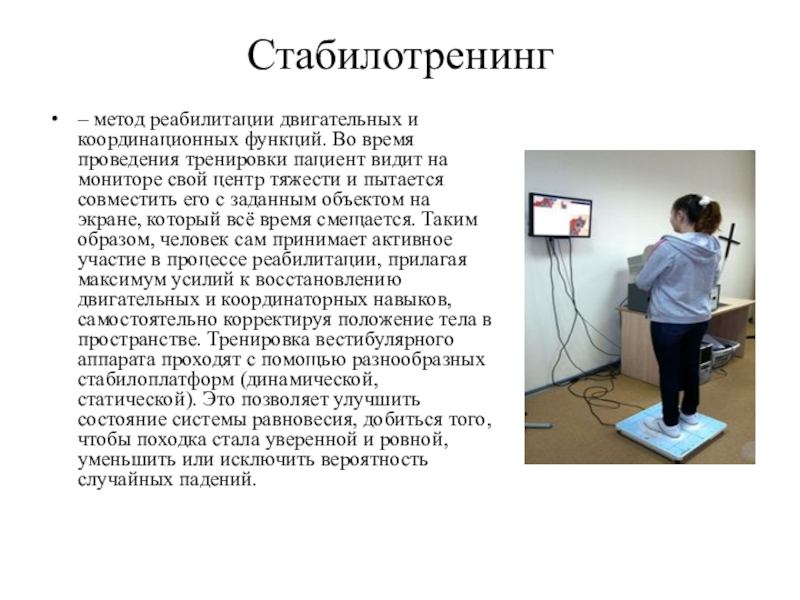 Стабилотренинг

• – метод реабилитации двигательных и координационных функций. Во время проведения тренировки пациент видит на мониторе свой центр тяжести и пытается совместить его с заданным объектом на экране, который всё время смещается. Таким образом, человек сам принимает активное участие в процессе реабилитации, прилагая максимум усилий к восстановлению двигательных и координаторных навыков, самостоятельно корректируя положение тела в пространстве. Тренировка вестибулярного аппарата проходят с помощью разнообразных стабилоплатформ (динамической, статической). Это позволяет улучшить состояние системы равновесия, добиться того, чтобы походка стала уверенной и ровной, уменьшить или исключить вероятность случайных падений.